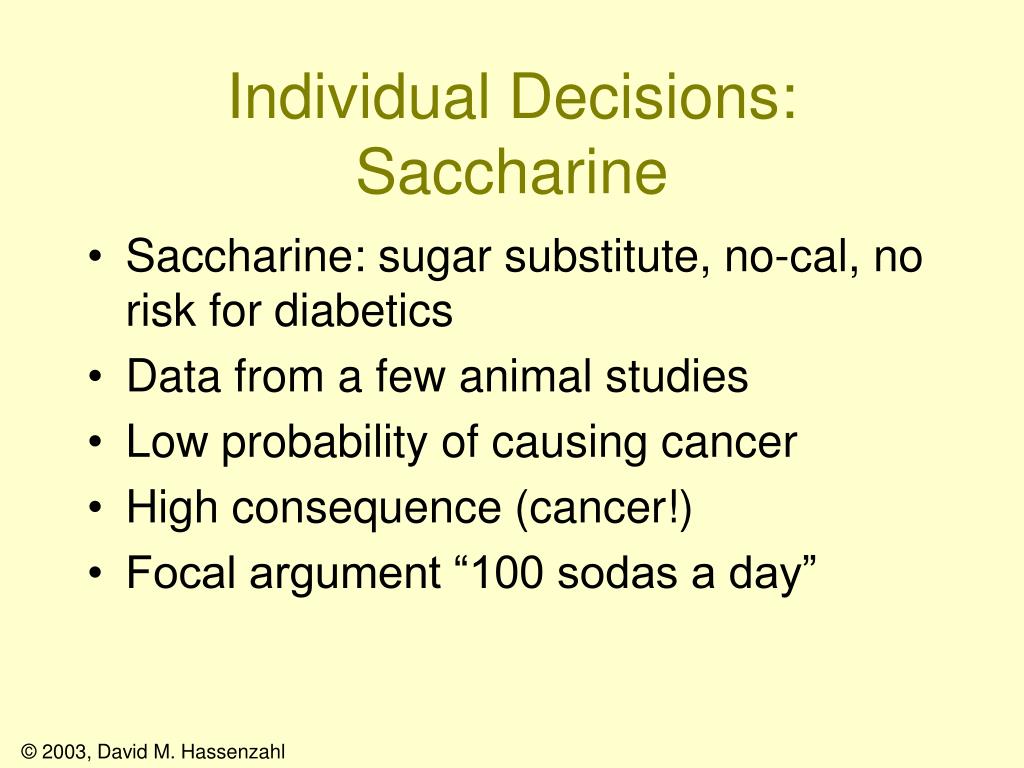 Individual Decisions: Saccharine

• Saccharine: sugar substitute, no-cal, no risk for diabetics
• Data from a few animal studies
• Low probability of causing cancer
• High consequence (cancer!)
• Focal argument “100 sodas a day”

© 2003, David M. Hassenzahl